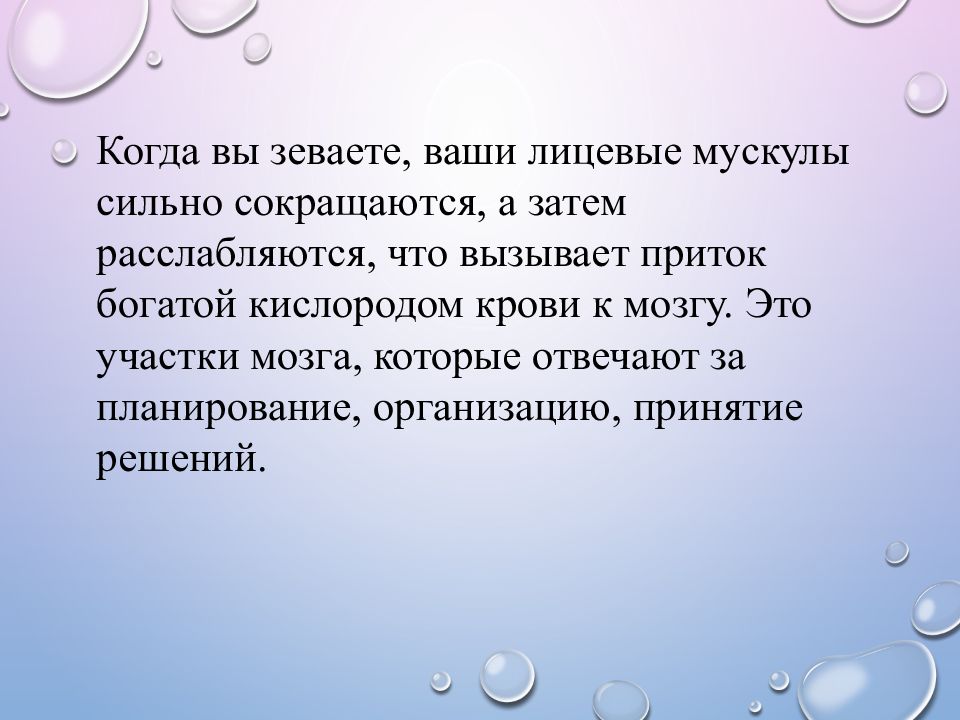 Когда вы зеваете, ваши лицевые мускулы сильно сокращаются, а затем расслабляются, что вызывает приток богатой кислородом крови к мозгу. Это участки мозга, которые отвечают за планирование, организацию, принятие решений.